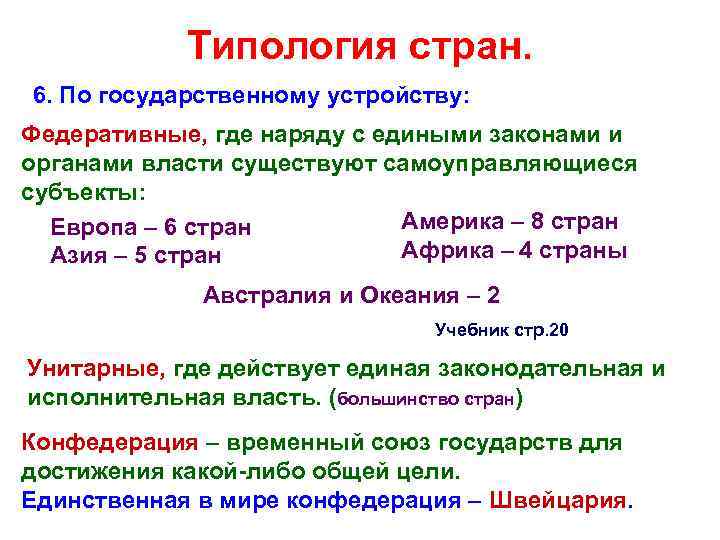 Типология стран.

6. По государственному устройству:

Федеративные, где наряду с едиными законами и органами власти существуют самоуправляющиеся субъекты:

Европа – 6 стран
Азия – 5 стран

Америка – 8 стран
Африка – 4 страны

Австралия и Океания – 2

Учебник стр.20

Унитарные, где действует единая законодательная и исполнительная власть. (большинство стран)

Конфедерация – временный союз государств для достижения какой-либо общей цели.
Единственная в мире конфедерация – Швейцария.